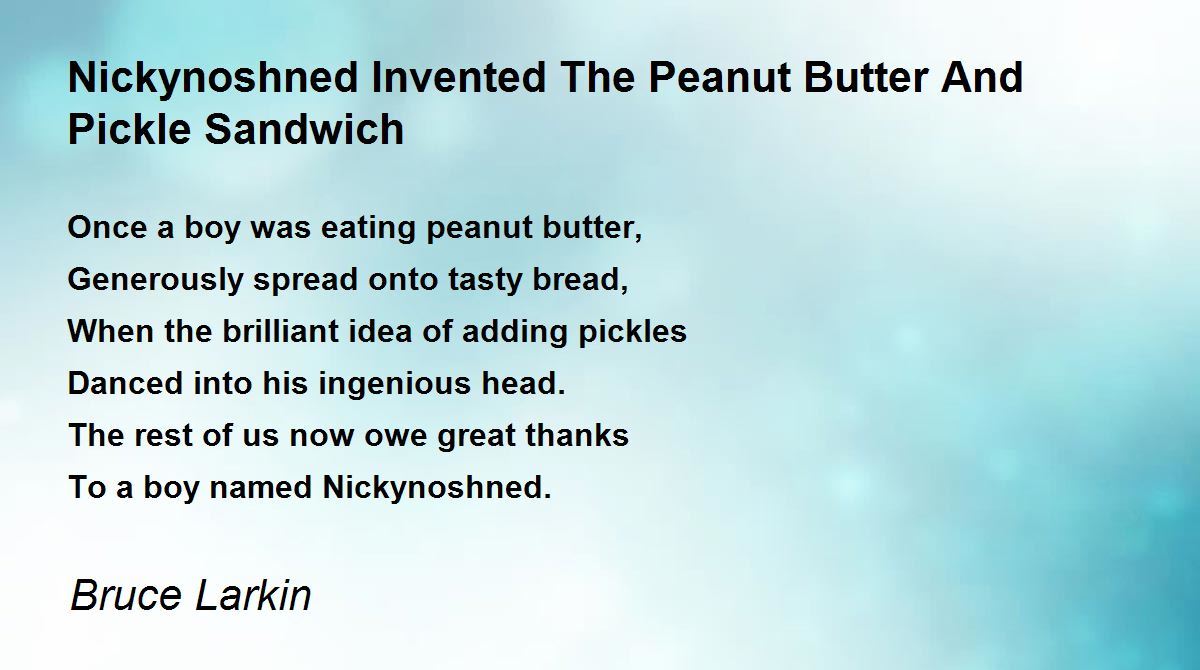 Nickynoshned Invented The Peanut Butter And Pickle Sandwich

Once a boy was eating peanut butter,
Generously spread onto tasty bread,
When the brilliant idea of adding pickles
Danced into his ingenious head.
The rest of us now owe great thanks
To a boy named Nickynoshned.

Bruce Larkin